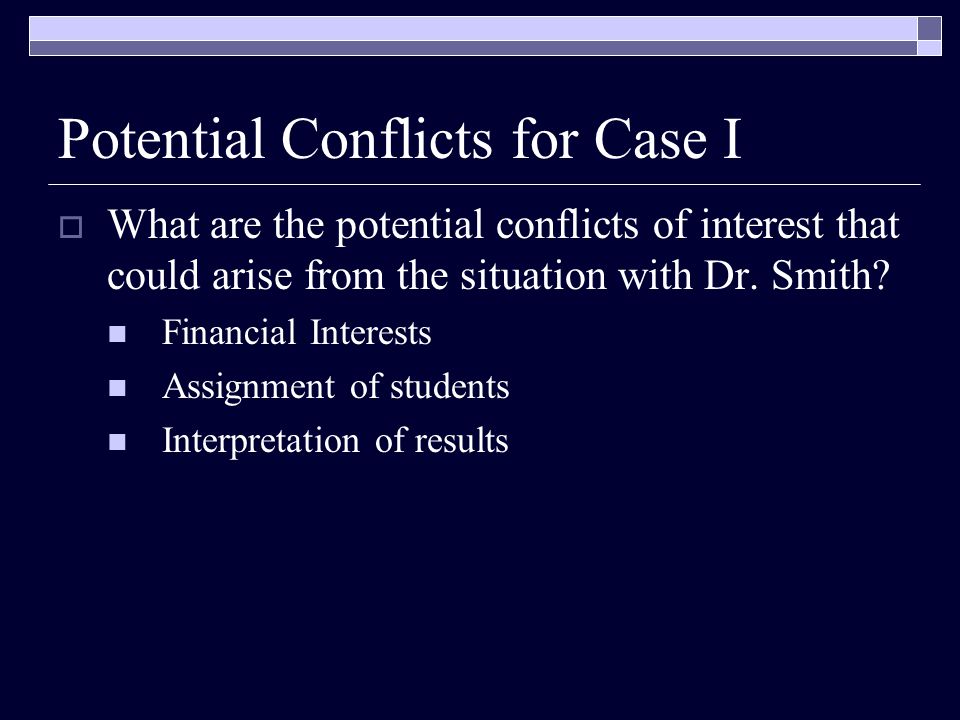 Potential Conflicts for Case I

What are the potential conflicts of interest that could arise from the situation with Dr. Smith?

Financial Interests

Assignment of students

Interpretation of results